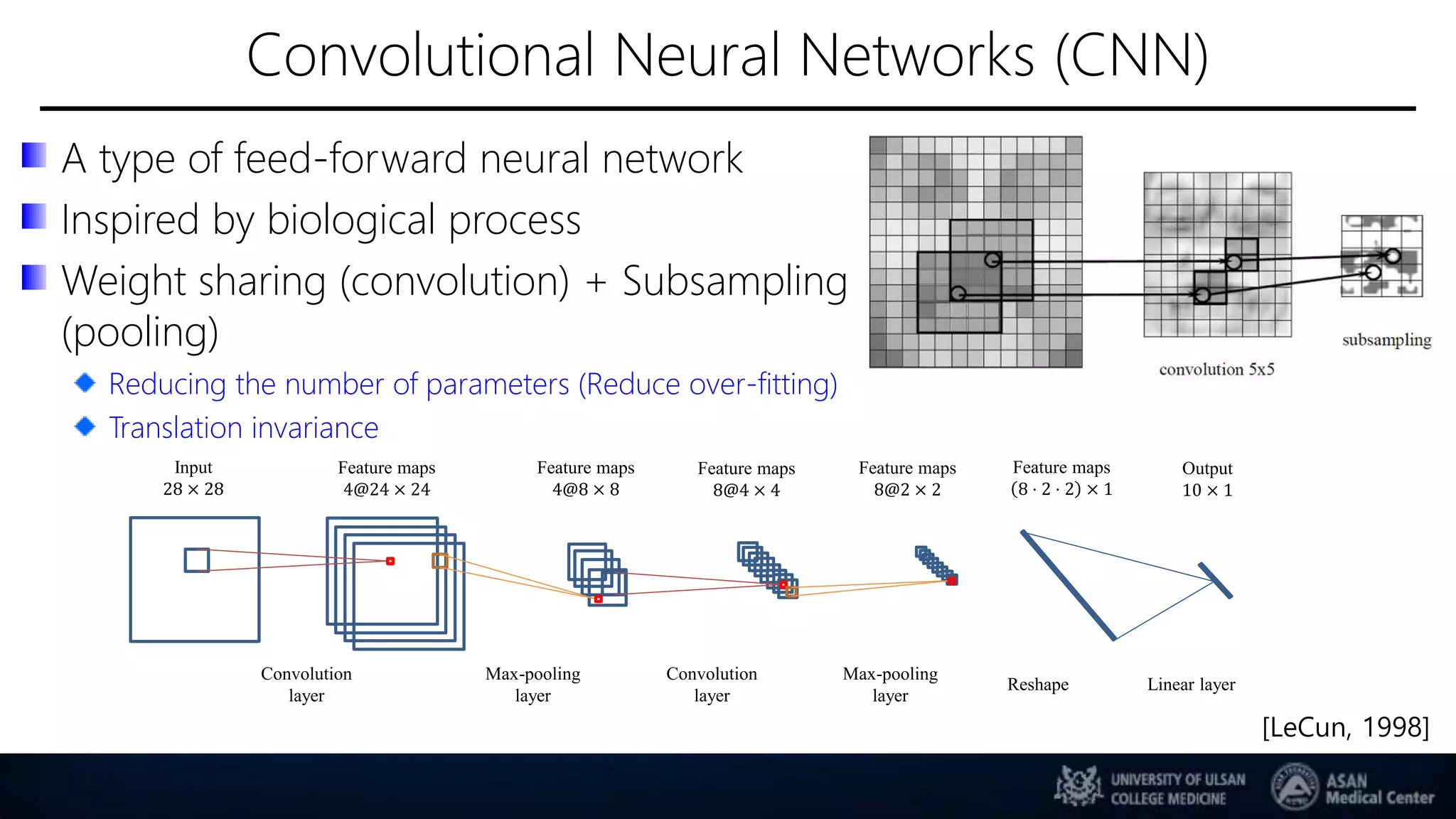 Convolutional Neural Networks (CNN)

A type of feed-forward neural network

Inspired by biological process

Weight sharing (convolution) + Subsampling (pooling)

Reducing the number of parameters (Reduce over-fitting)

Translation invariance

convolution 5x5

subsampling

Input
$28 \times 28$

Feature maps
$4@24 \times 24$

Feature maps
$4@8 \times 8$

Feature maps
$8@4 \times 4$

Feature maps
$8@2 \times 2$

Feature maps
$(8 \cdot 2 \cdot 2) \times 1$

Output
$10 \times 1$

Convolution layer

Max-pooling layer

Convolution layer

Max-pooling layer

Reshape

Linear layer

[LeCun, 1998]

UNIVERSITY OF ULSAN COLLEGE MEDICINE

ASAN Medical Center